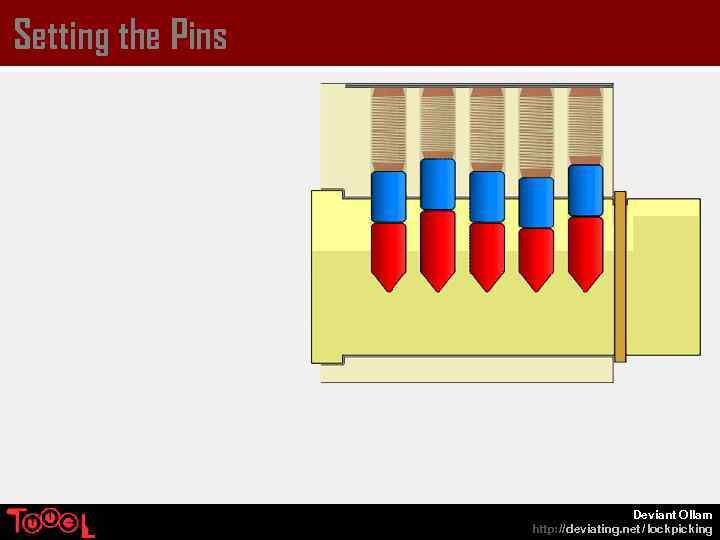 Setting the Pins

TOOOL

Deviant Ollam
http://deviating.net/lockpicking